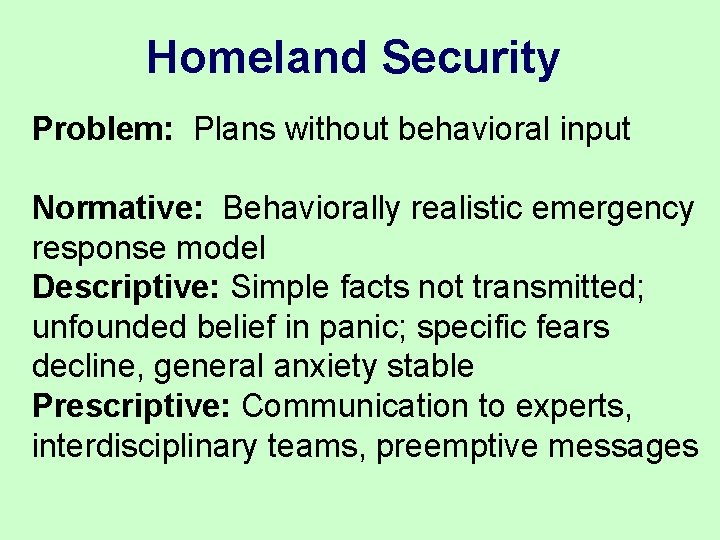 Homeland Security

Problem: Plans without behavioral input

Normative: Behaviorally realistic emergency response model
Descriptive: Simple facts not transmitted; unfounded belief in panic; specific fears decline, general anxiety stable
Prescriptive: Communication to experts, interdisciplinary teams, preemptive messages